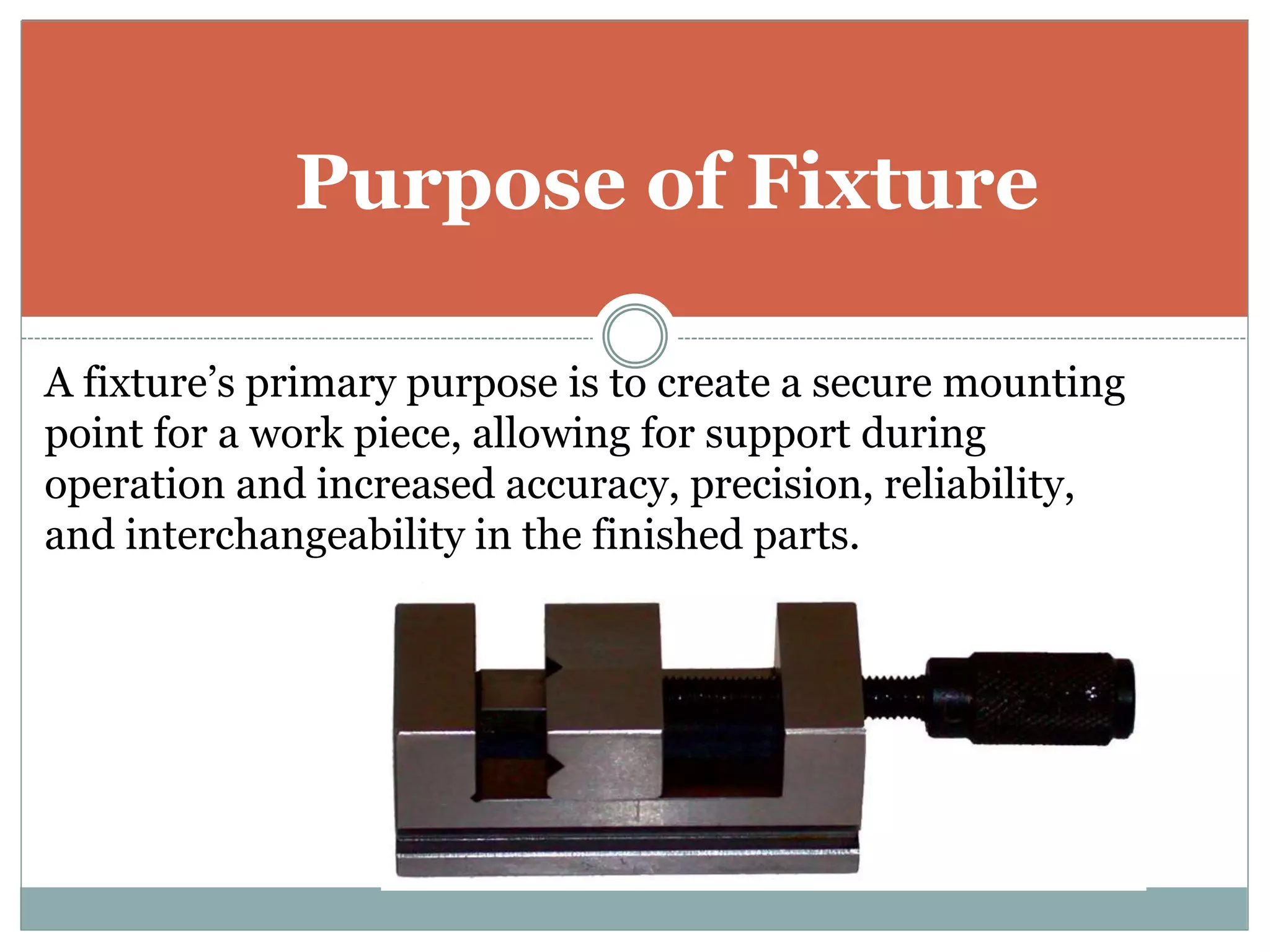 Purpose of Fixture

A fixture’s primary purpose is to create a secure mounting point for a work piece, allowing for support during operation and increased accuracy, precision, reliability, and interchangeability in the finished parts.